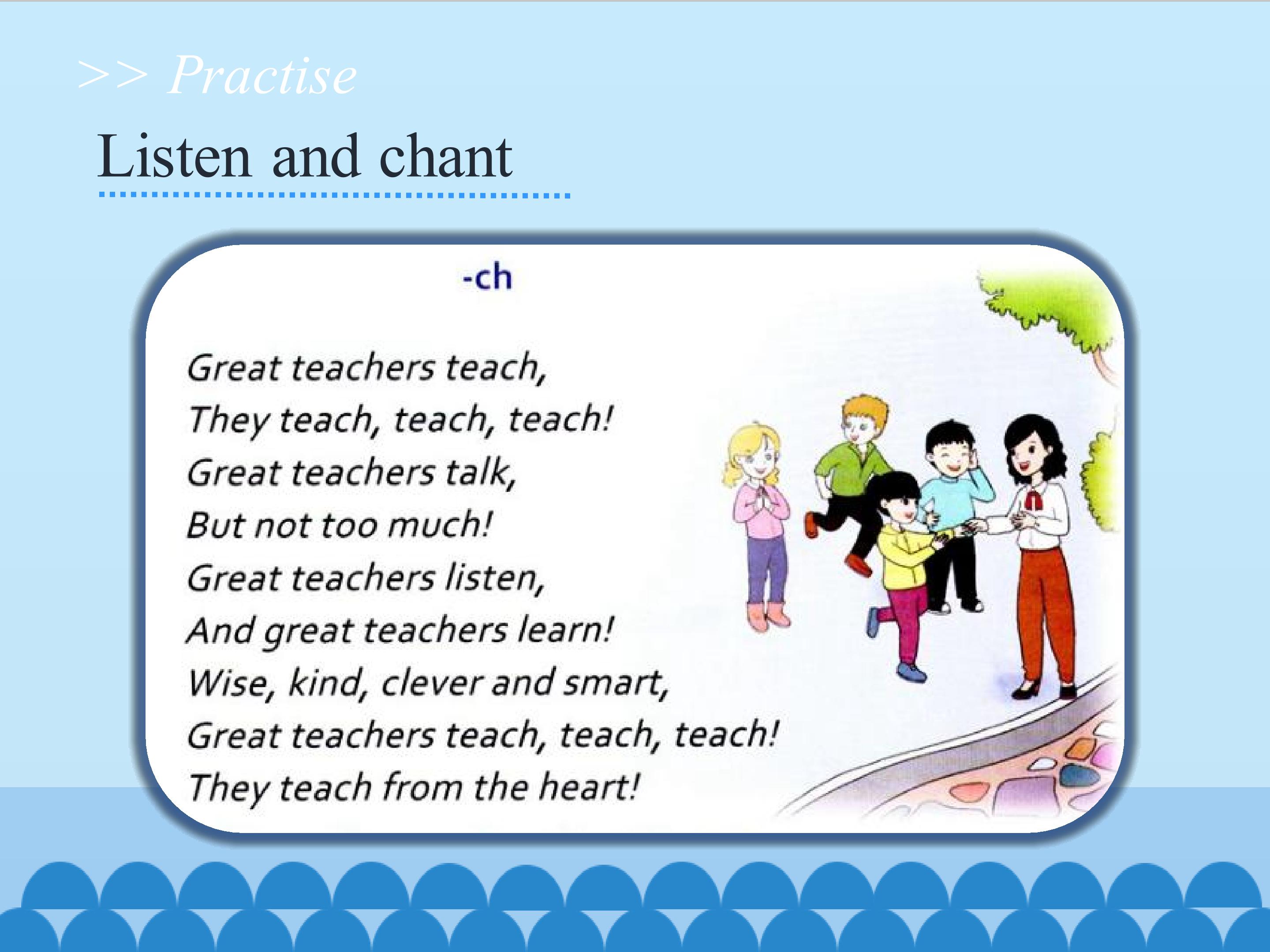 >> Practise

Listen and chant

-ch

Great teachers teach,
They teach, teach, teach!
Great teachers talk,
But not too much!
Great teachers listen,
And great teachers learn!
Wise, kind, clever and smart,
Great teachers teach, teach, teach!
They teach from the heart!